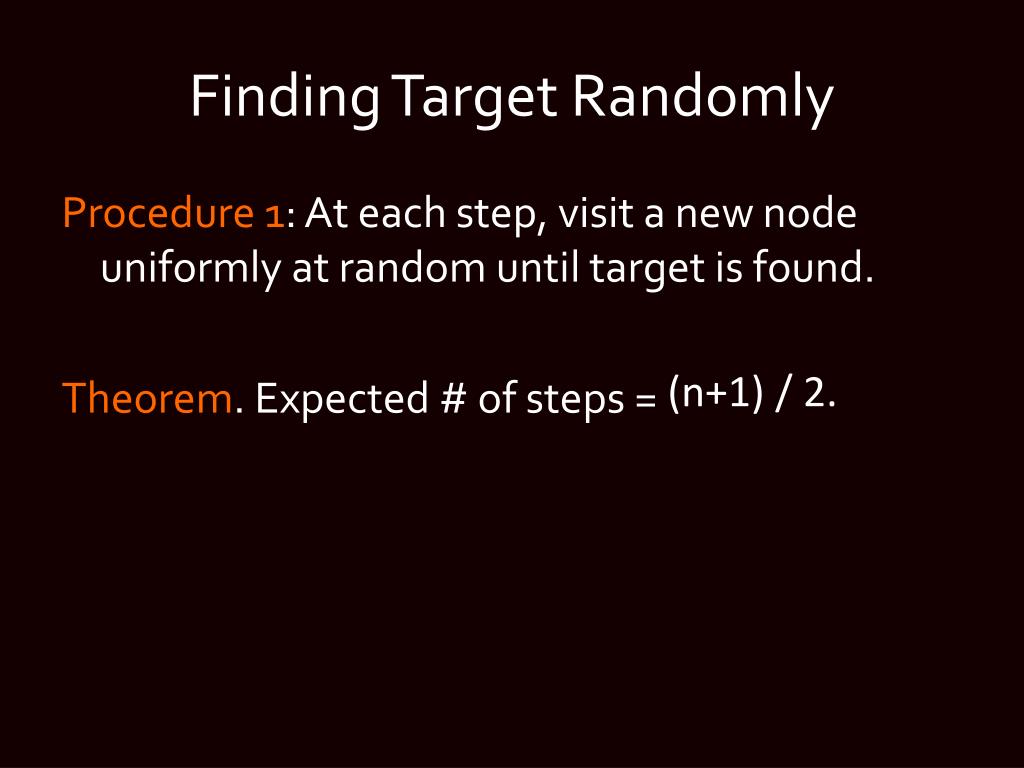 Finding Target Randomly

Procedure 1: At each step, visit a new node uniformly at random until target is found.

Theorem. Expected # of steps = $(n+1) / 2$.